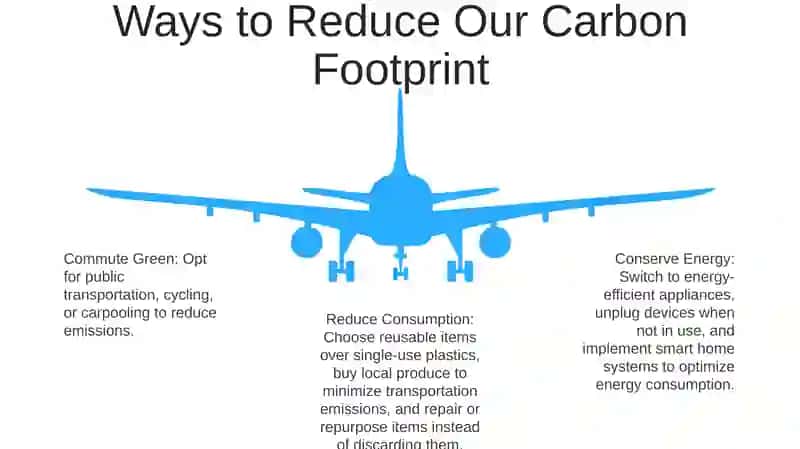 Ways to Reduce Our Carbon Footprint

Commute Green: Opt for public transportation, cycling, or carpooling to reduce emissions.

Reduce Consumption: Choose reusable items over single-use plastics, buy local produce to minimize transportation emissions, and repair or repurpose items instead of discarding them.

Conserve Energy: Switch to energy-efficient appliances, unplug devices when not in use, and implement smart home systems to optimize energy consumption.